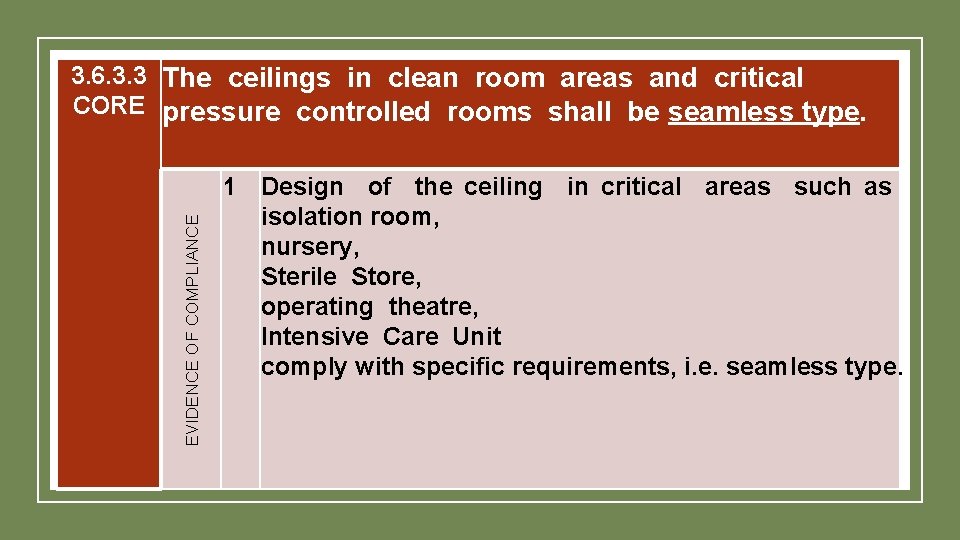 3.6.3.3
CORE

The ceilings in clean room areas and critical pressure controlled rooms shall be seamless type.

EVIDENCE OF COMPLIANCE

1

Design of the ceiling in critical areas such as
isolation room,
nursery,
Sterile Store,
operating theatre,
Intensive Care Unit
comply with specific requirements, i.e. seamless type.